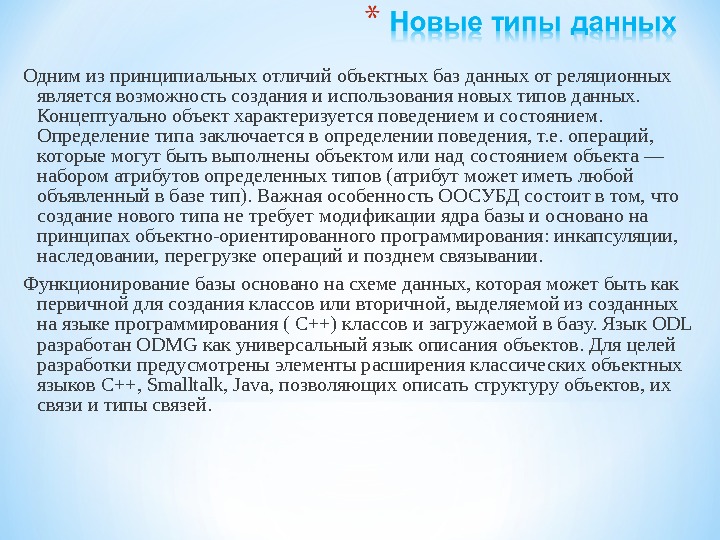 * Новые типы данных

Одним из принципиальных отличий объектных баз данных от реляционных является возможность создания и использования новых типов данных. Концептуально объект характеризуется поведением и состоянием. Определение типа заключается в определении поведения, т.е. операций, которые могут быть выполнены объектом или над состоянием объекта — набором атрибутов определенных типов (атрибут может иметь любой объявленный в базе тип). Важная особенность ООСУБД состоит в том, что создание нового типа не требует модификации ядра базы и основано на принципах объектно-ориентированного программирования: инкапсуляции, наследовании, перегрузке операций и позднем связывании.

Функционирование базы основано на схеме данных, которая может быть как первичной для создания классов или вторичной, выделяемой из созданных на языке программирования ( C++) классов и загружаемой в базу. Язык ODL разработан ODMG как универсальный язык описания объектов. Для целей разработки предусмотрены элементы расширения классических объектных языков C++, Smalltalk, Java, позволяющих описать структуру объектов, их связи и типы связей.